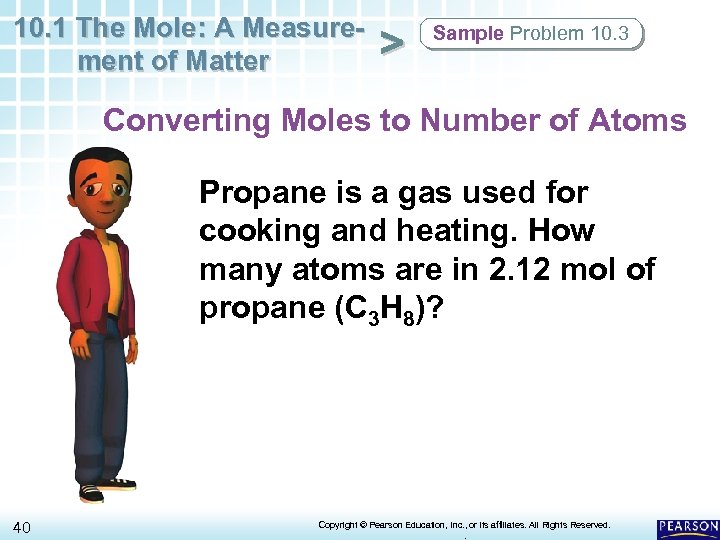 10.1 The Mole: A Measurement of Matter

>

Sample Problem 10.3

Converting Moles to Number of Atoms

Propane is a gas used for cooking and heating. How many atoms are in 2.12 mol of propane ($C_3H_8$)?

40

Copyright © Pearson Education, Inc., or its affiliates. All Rights Reserved.

PEARSON